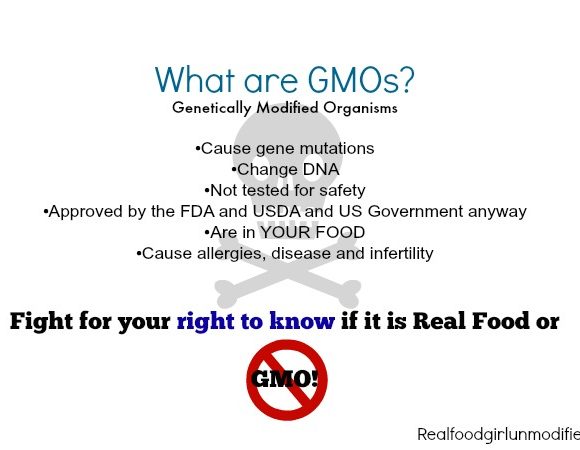 What are GMOs?
Genetically Modified Organisms

•Cause gene mutations
•Change DNA
•Not tested for safety
•Approved by the FDA and USDA and US Government anyway
•Are in YOUR FOOD
•Cause allergies, disease and infertility

Fight for your right to know if it is Real Food or

GMO!

Realfoodgirlunmodifie